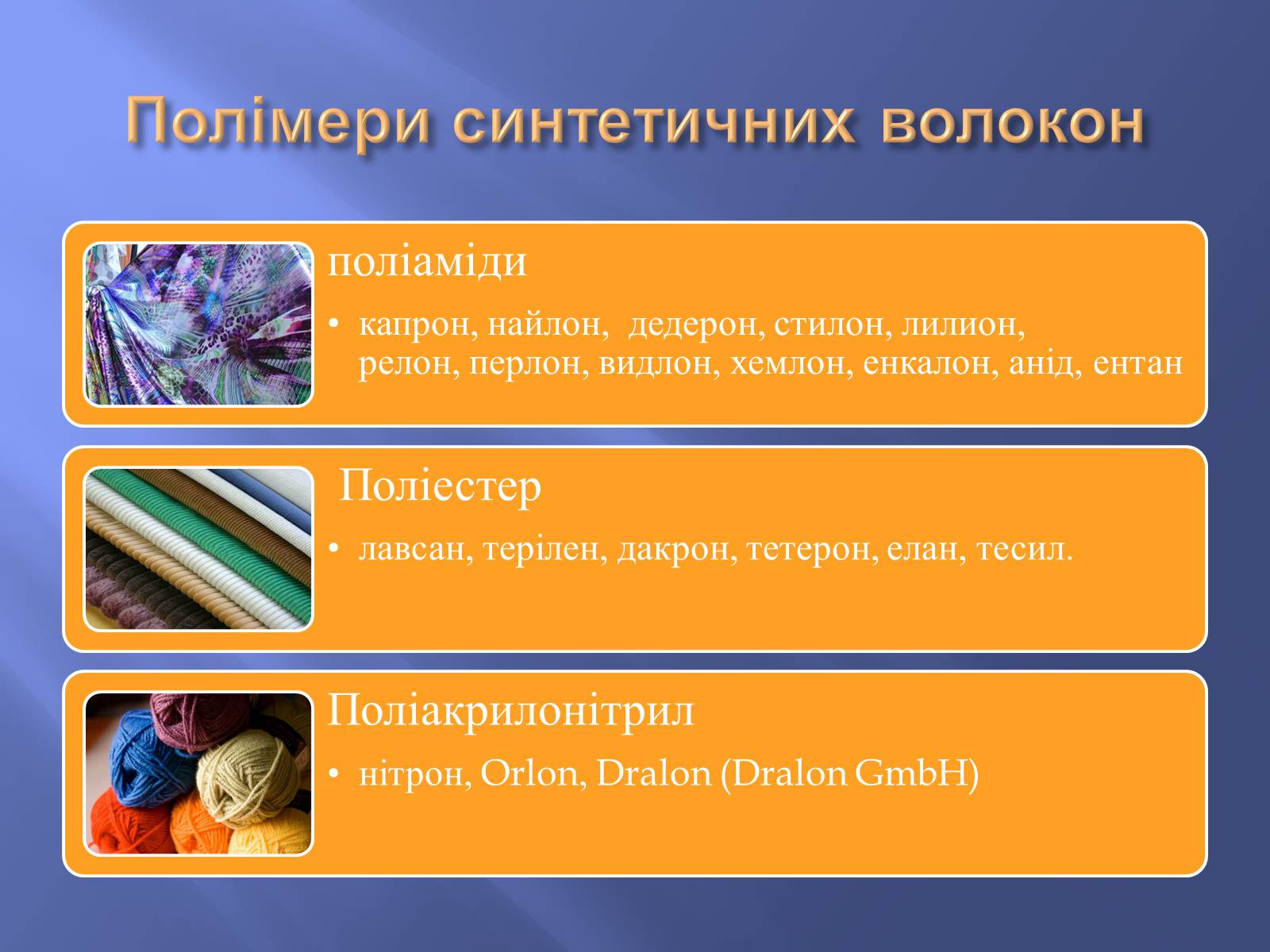 Полімери синтетичних волокон

поліаміди

• капрон, найлон, дедерон, стилон, лилион, релон, перлон, видлон, хемлон, енкалон, анід, ентан

Поліестер

• лавсан, терілен, дакрон, тетерон, елан, тесил.

Поліакрилонітрил

• нітрон, Orlon, Dralon (Dralon GmbH)